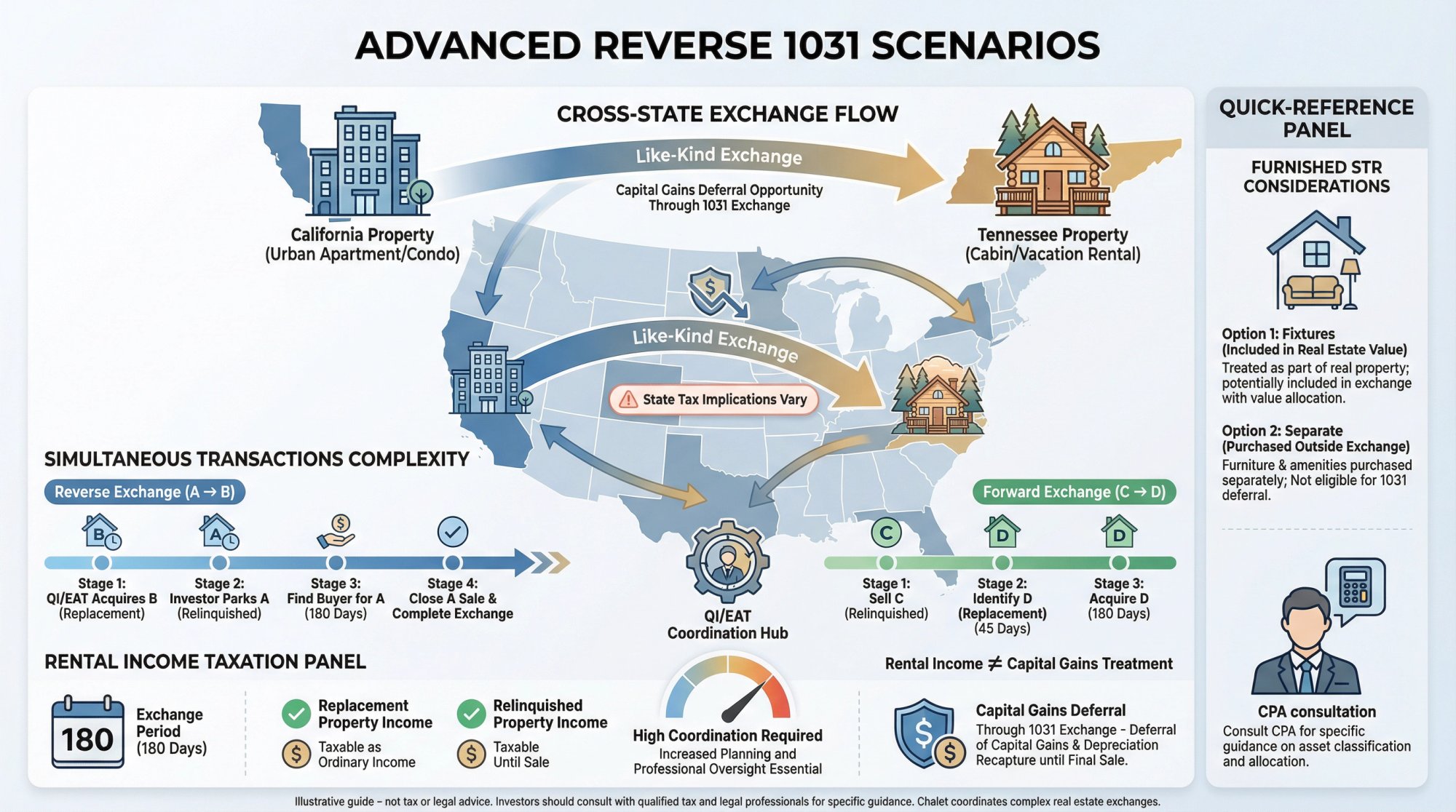 ADVANCED REVERSE 1031 SCENARIOS

CROSS-STATE EXCHANGE FLOW

Like-Kind Exchange

Capital Gains Deferral Opportunity Through 1031 Exchange

California Property
(Urban Apartment/Condo)

Tennessee Property
(Cabin/Vacation Rental)

Like-Kind Exchange

State Tax Implications Vary

SIMULTANEOUS TRANSACTIONS COMPLEXITY

Reverse Exchange (A → B)

B A

Stage 1:
QI/EAT Acquires B
(Replacement)

Stage 2:
Investor Parks A
(Relinquished)

Stage 3:
Find Buyer for A
(180 Days)

Stage 4:
Close A Sale &
Complete Exchange

QI/EAT
Coordination Hub

Forward Exchange (C → D)

C D D

Stage 1:
Sell C
(Relinquished)

Stage 2:
Identify D
(Replacement)
(45 Days)

Stage 3:
Acquire D
(180 Days)

RENTAL INCOME TAXATION PANEL

180
Exchange Period
(180 Days)

Replacement Property Income
Taxable as Ordinary Income

Relinquished Property Income
Taxable Until Sale

High Coordination Required
Increased Planning and Professional Oversight Essential

Rental Income ≠ Capital Gains Treatment

Capital Gains Deferral
Through 1031 Exchange - Deferral of Capital Gains & Depreciation Recapture until Final Sale.

QUICK-REFERENCE PANEL

FURNISHED STR CONSIDERATIONS

Option 1: Fixtures
(Included in Real Estate Value)
Treated as part of real property; potentially included in exchange with value allocation.

Option 2: Separate
(Purchased Outside Exchange)
Furniture & amenities purchased separately; Not eligible for 1031 deferral.

CPA consultation
Consult CPA for specific guidance on asset classification and allocation.

Illustrative guide – not tax or legal advice. Investors should consult with qualified tax and legal professionals for specific guidance. Chalet coordinates complex real estate exchanges.